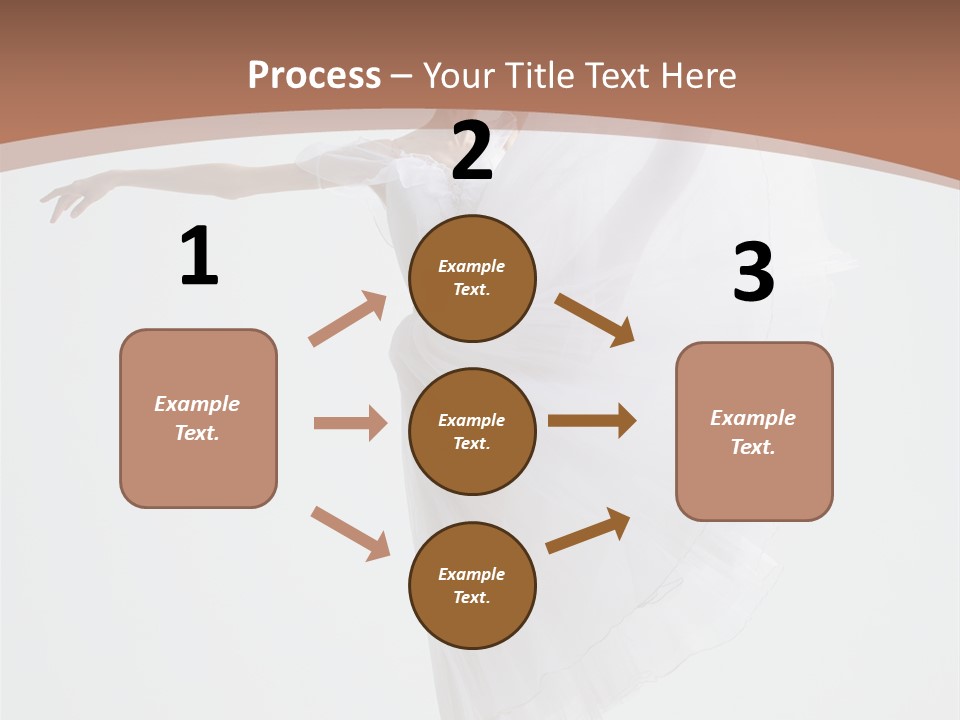 Process – Your Title Text Here

1

Example Text.

2

Example Text.

Example Text.

Example Text.

3

Example Text.